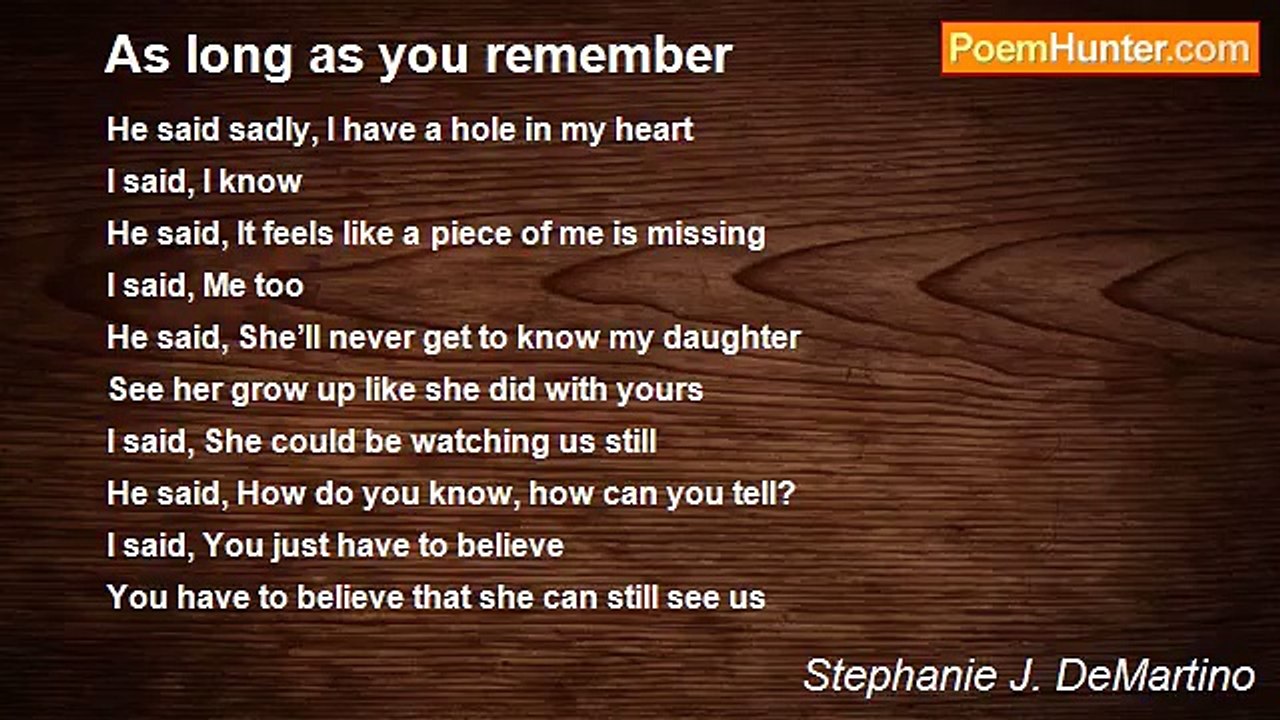 As long as you remember

PoemHunter.com

He said sadly, I have a hole in my heart
I said, I know
He said, It feels like a piece of me is missing
I said, Me too
He said, She'll never get to know my daughter
See her grow up like she did with yours
I said, She could be watching us still
He said, How do you know, how can you tell?
I said, You just have to believe
You have to believe that she can still see us

Stephanie J. DeMartino